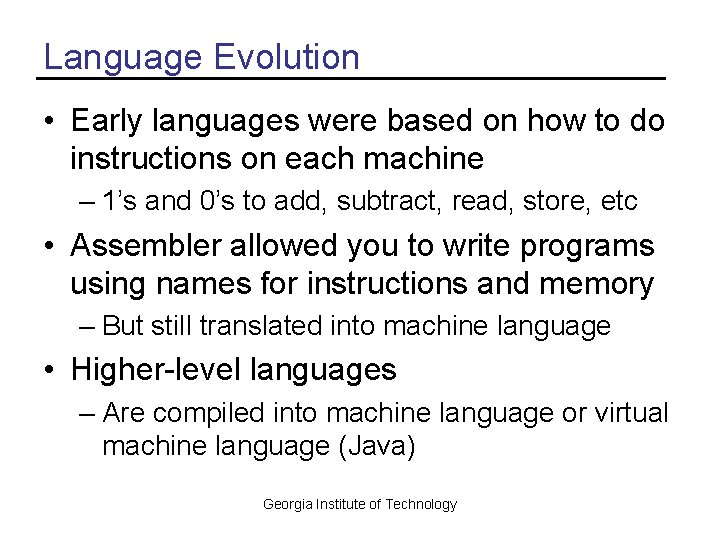 Language Evolution

• Early languages were based on how to do instructions on each machine
  – 1’s and 0’s to add, subtract, read, store, etc
• Assembler allowed you to write programs using names for instructions and memory
  – But still translated into machine language
• Higher-level languages
  – Are compiled into machine language or virtual machine language (Java)

Georgia Institute of Technology